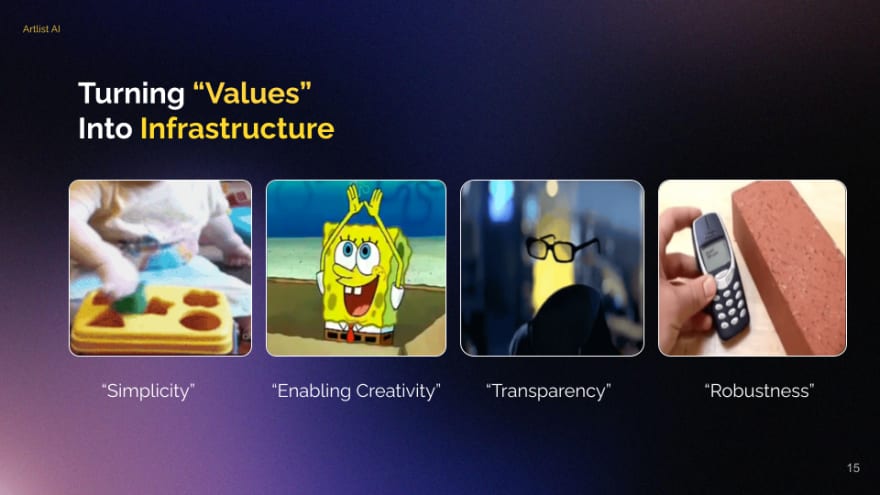 Artlist AI

Turning “Values” Into Infrastructure

“Simplicity”

“Enabling Creativity”

“Transparency”

“Robustness”

15